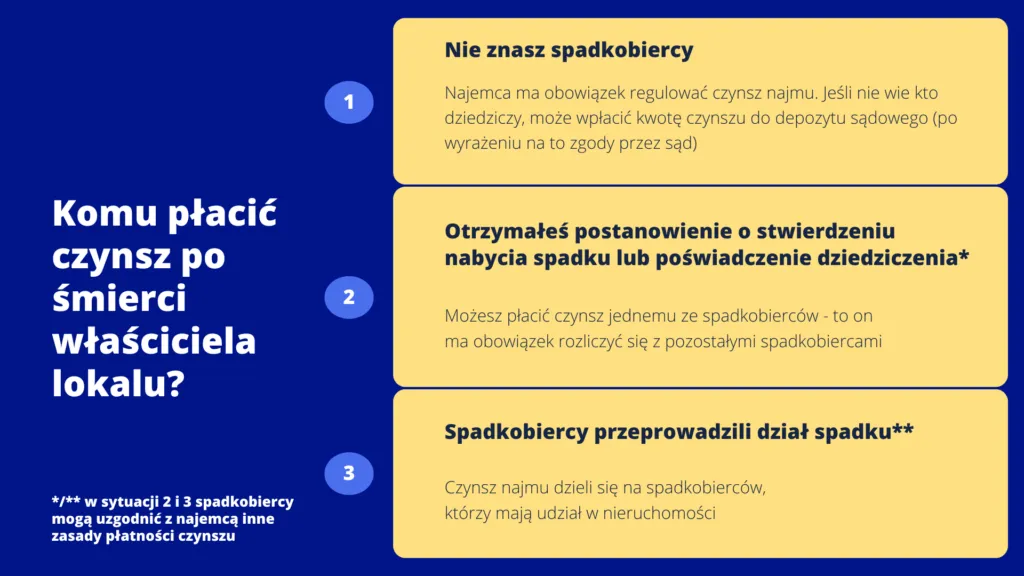 Komu płacić czynsz po śmierci właściciela lokalu?

*/** w sytuacji 2 i 3 spadkobiercy mogą uzgodnić z najemcą inne zasady płatności czynszu

1

Nie znasz spadkobiercy

Najemca ma obowiązek regulować czynsz najmu. Jeśli nie wie kto dziedziczy, może wpłacić kwotę czynszu do depozytu sądowego (po wyrażeniu na to zgody przez sąd)

2

Otrzymałeś postanowienie o stwierdzeniu nabycia spadku lub poświadczenie dziedziczenia*

Możesz płacić czynsz jednemu ze spadkobierców - to on ma obowiązek rozliczyć się z pozostałymi spadkobiercami

3

Spadkobiercy przeprowadzili dział spadku**

Czynsz najmu dzieli się na spadkobierców, którzy mają udział w nieruchomości